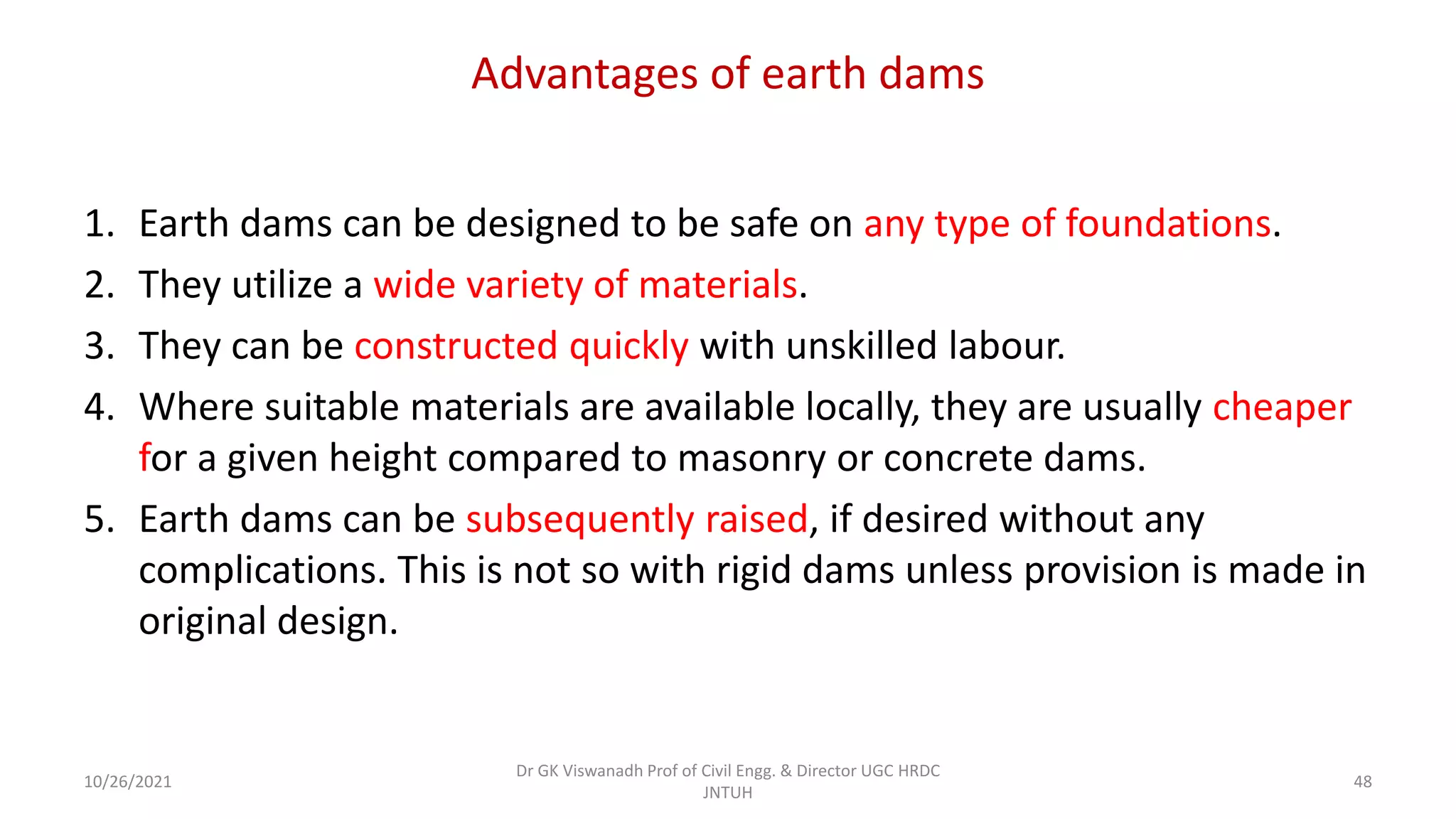 Advantages of earth dams

1. Earth dams can be designed to be safe on any type of foundations.
2. They utilize a wide variety of materials.
3. They can be constructed quickly with unskilled labour.
4. Where suitable materials are available locally, they are usually cheaper for a given height compared to masonry or concrete dams.
5. Earth dams can be subsequently raised, if desired without any complications. This is not so with rigid dams unless provision is made in original design.

10/26/2021

Dr GK Viswanadh Prof of Civil Engg. & Director UGC HRDC JNTUH

48